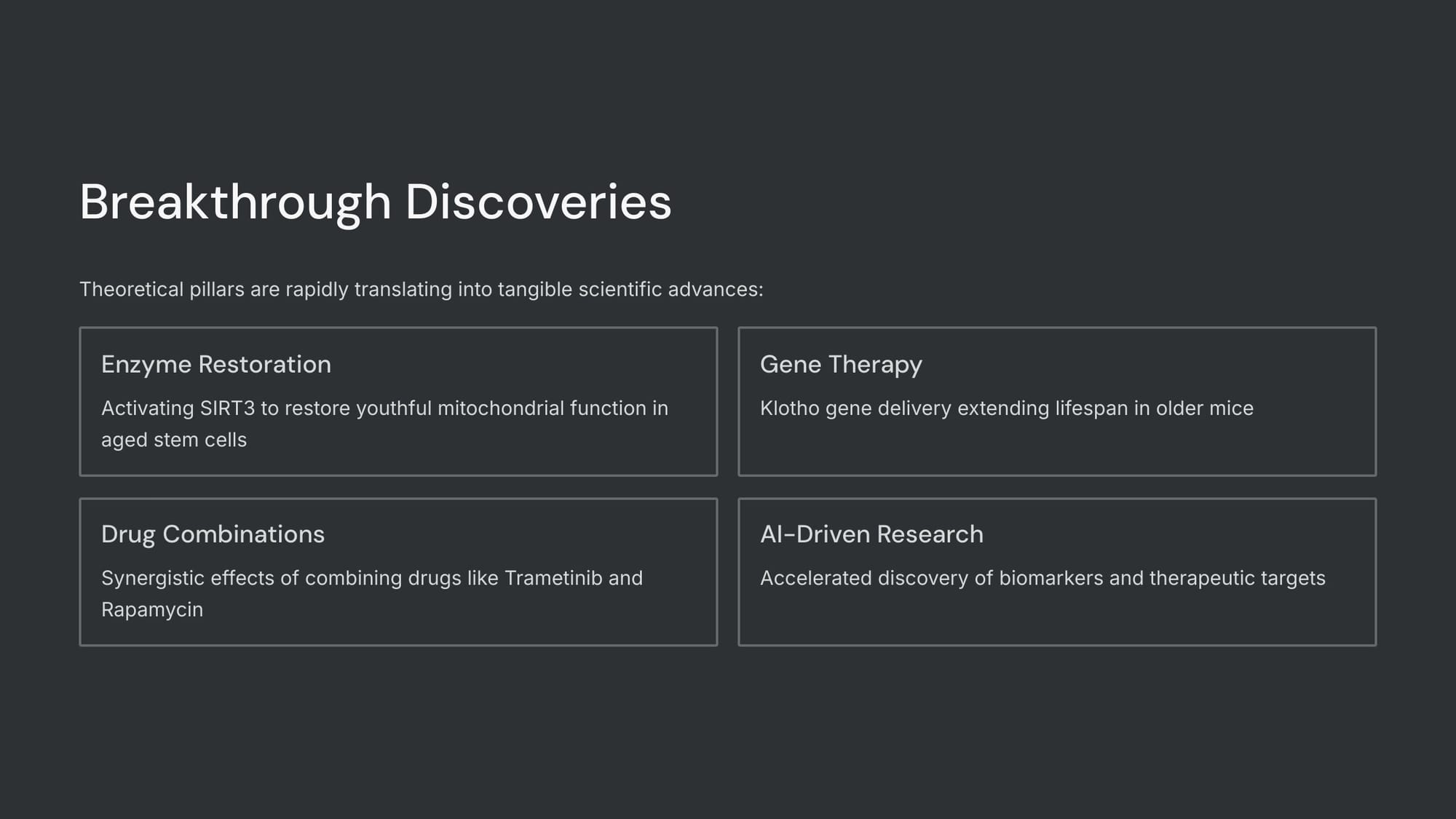 Breakthrough Discoveries

Theoretical pillars are rapidly translating into tangible scientific advances:

Enzyme Restoration

Activating SIRT3 to restore youthful mitochondrial function in aged stem cells

Gene Therapy

Klotho gene delivery extending lifespan in older mice

Drug Combinations

Synergistic effects of combining drugs like Trametinib and Rapamycin

AI-Driven Research

Accelerated discovery of biomarkers and therapeutic targets